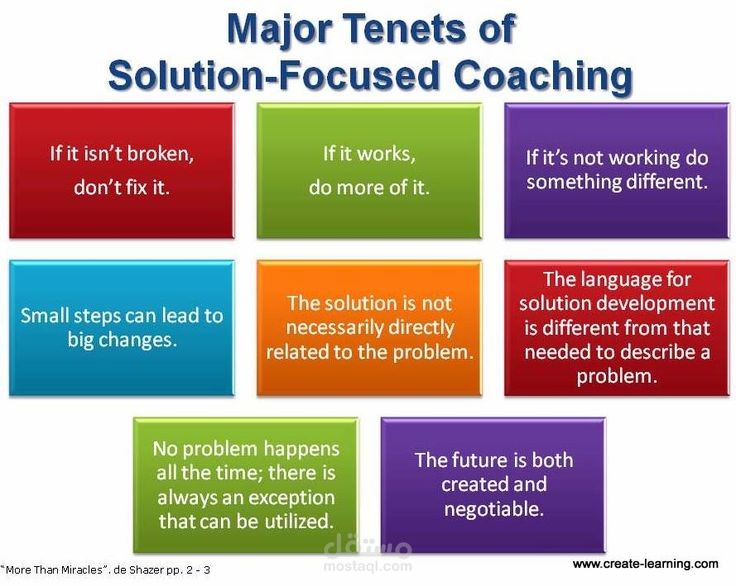 Major Tenets of Solution-Focused Coaching

If it isn't broken, don't fix it.

If it works, do more of it.

If it's not working do something different.

Small steps can lead to big changes.

The solution is not necessarily directly related to the problem.

The language for solution development is different from that needed to describe a problem.

No problem happens all the time; there is always an exception that can be utilized.

The future is both created and negotiable.

"More Than Miracles". de Shazer pp. 2 - 3

مستقل
mostaql.com

www.create-learning.com